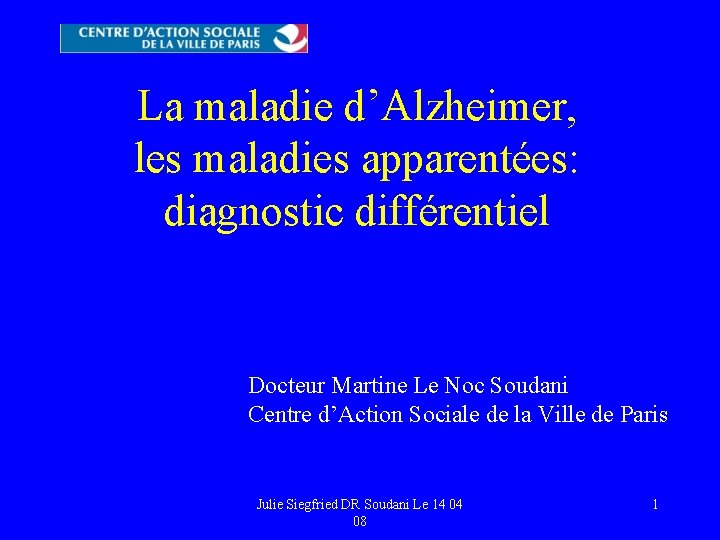 CENTRE D'ACTION SOCIALE
DE LA VILLE DE PARIS

La maladie d'Alzheimer, les maladies apparentées: diagnostic différentiel

Docteur Martine Le Noc Soudani
Centre d'Action Sociale de la Ville de Paris

Julie Siegfried DR Soudani Le 14 04 08

1